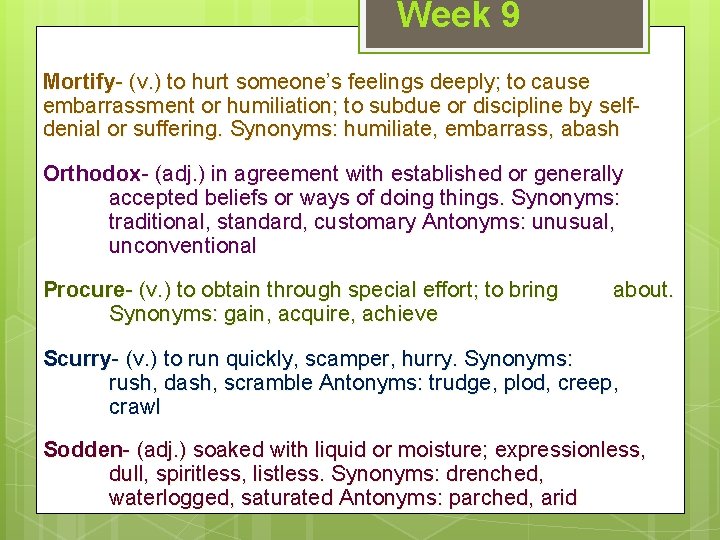 Week 9

Mortify- (v.) to hurt someone's feelings deeply; to cause embarrassment or humiliation; to subdue or discipline by self-denial or suffering. Synonyms: humiliate, embarrass, abash

Orthodox- (adj.) in agreement with established or generally accepted beliefs or ways of doing things. Synonyms: traditional, standard, customary Antonyms: unusual, unconventional

Procure- (v.) to obtain through special effort; to bring about. Synonyms: gain, acquire, achieve

Scurry- (v.) to run quickly, scamper, hurry. Synonyms: rush, dash, scramble Antonyms: trudge, plod, creep, crawl

Sodden- (adj.) soaked with liquid or moisture; expressionless, dull, spiritless, listless. Synonyms: drenched, waterlogged, saturated Antonyms: parched, arid